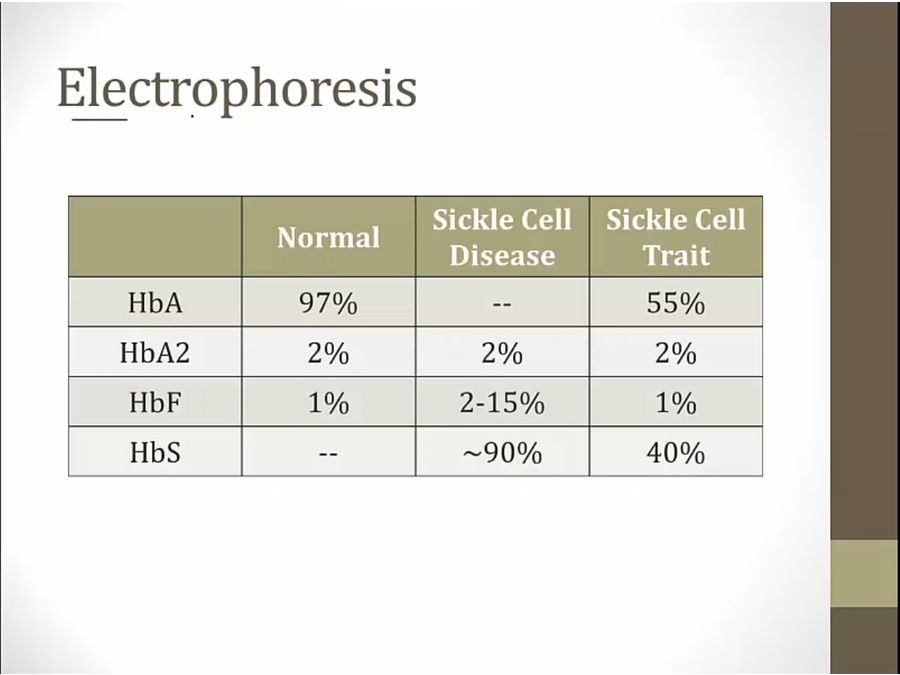 Electrophoresis

| | Normal | Sickle Cell Disease | Sickle Cell Trait |
|---|---|---|---|
| HbA | 97% | -- | 55% |
| HbA2 | 2% | 2% | 2% |
| HbF | 1% | 2-15% | 1% |
| HbS | -- | ~90% | 40% |